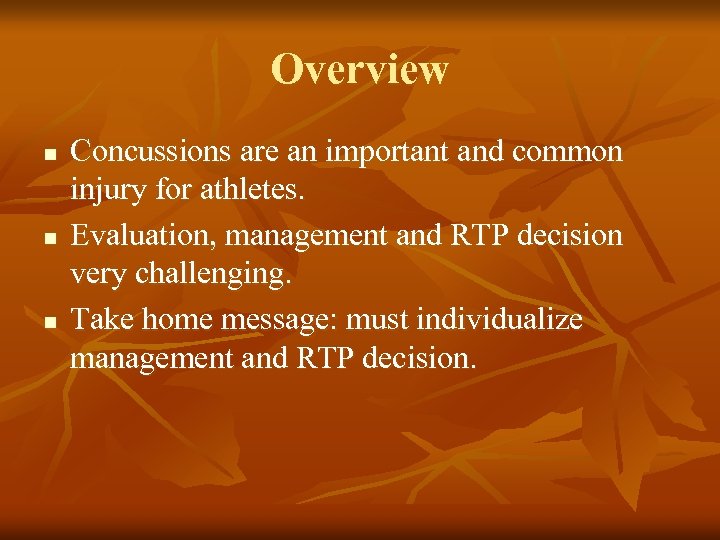 Overview

- Concussions are an important and common injury for athletes.
- Evaluation, management and RTP decision very challenging.
- Take home message: must individualize management and RTP decision.